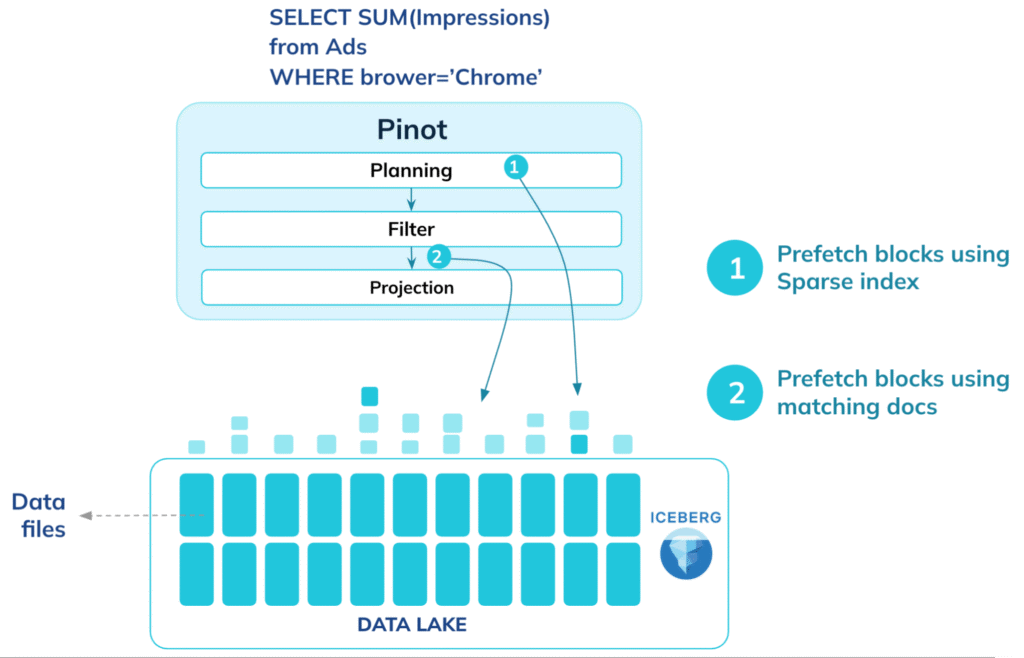 SELECT SUM(Impressions)
from Ads
WHERE brower='Chrome'

Pinot

Planning

1

Filter

2

Projection

1 Prefetch blocks using Sparse index

2 Prefetch blocks using matching docs

Data files

ICEBERG

DATA LAKE